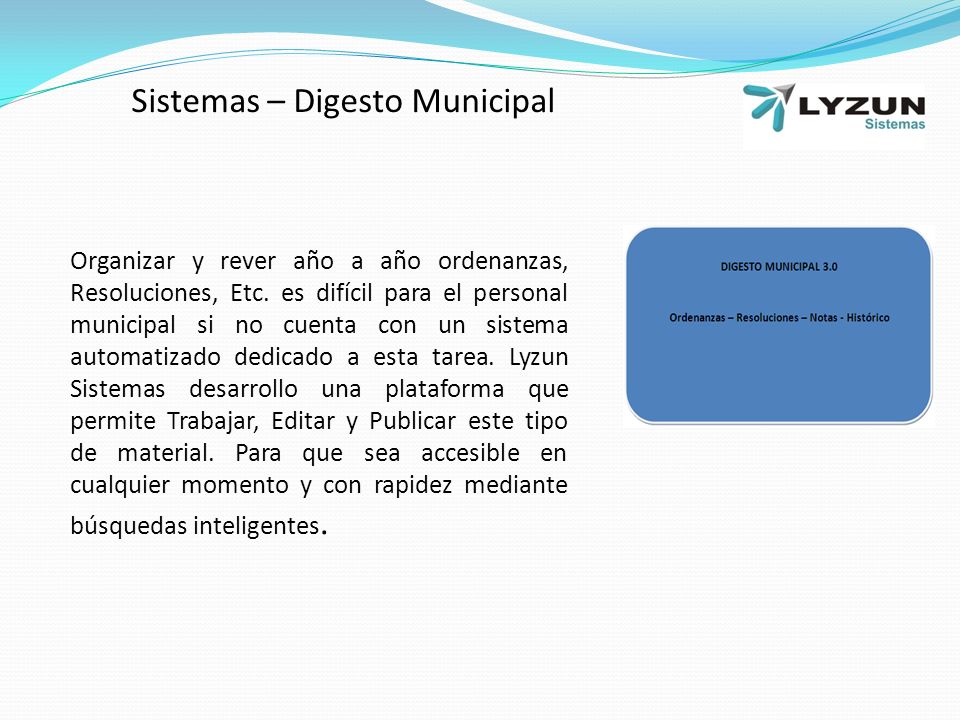 Sistemas – Digesto Municipal

LYZUN
Sistemas

Organizar y rever año a año ordenanzas, Resoluciones, Etc. es difícil para el personal municipal si no cuenta con un sistema automatizado dedicado a esta tarea. Lyzun Sistemas desarrollo una plataforma que permite Trabajar, Editar y Publicar este tipo de material. Para que sea accesible en cualquier momento y con rapidez mediante búsquedas inteligentes.

DIGESTO MUNICIPAL 3.0

Ordenanzas – Resoluciones – Notas - Histórico